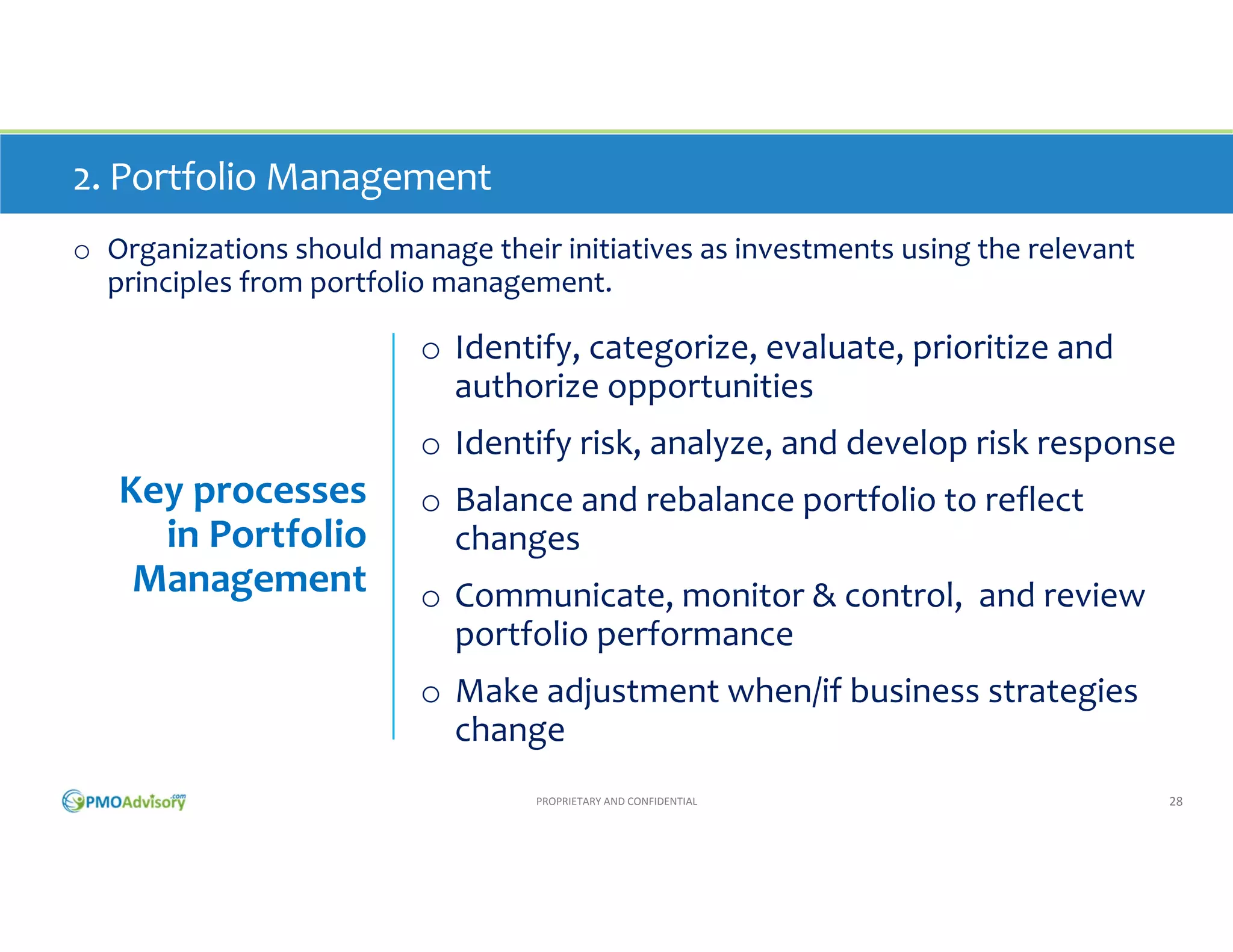 2. Portfolio Management

o Organizations should manage their initiatives as investments using the relevant principles from portfolio management.

Key processes in Portfolio Management

o Identify, categorize, evaluate, prioritize and authorize opportunities

o Identify risk, analyze, and develop risk response

o Balance and rebalance portfolio to reflect changes

o Communicate, monitor & control, and review portfolio performance

o Make adjustment when/if business strategies change

PMOAdvisory.com

PROPRIETARY AND CONFIDENTIAL

28